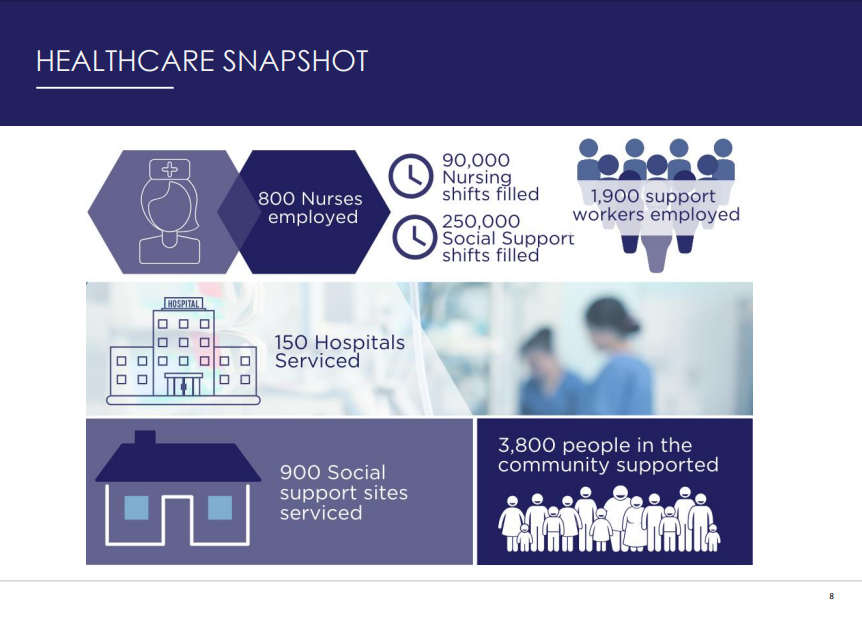 HEALTHCARE SNAPSHOT

800 Nurses employed

90,000 Nursing shifts filled

250,000 Social Support shifts filled

1,900 support workers employed

HOSPITAL

150 Hospitals Serviced

900 Social support sites serviced

3,800 people in the community supported

8